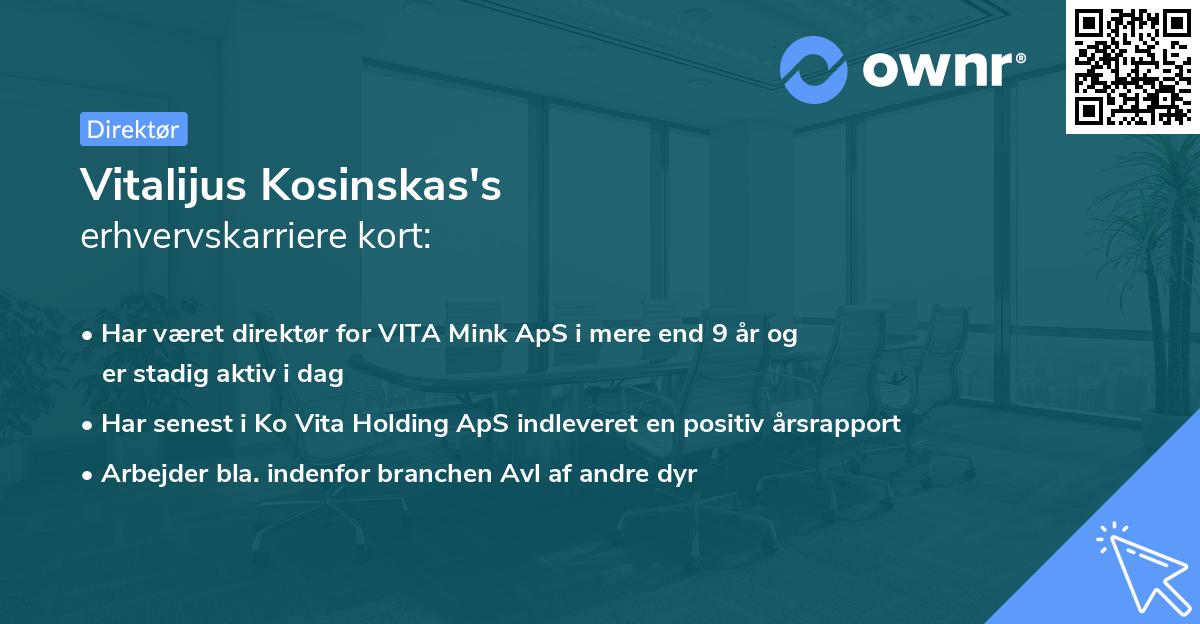 ownr®

Direktør

Vitalijus Kosinskas's
erhvervskarriere kort:

• Har været direktør for VITA Mink ApS i mere end 9 år og er stadig aktiv i dag
• Har senest i Ko Vita Holding ApS indleveret en positiv årsrapport
• Arbejder bla. indenfor branchen Avl af andre dyr